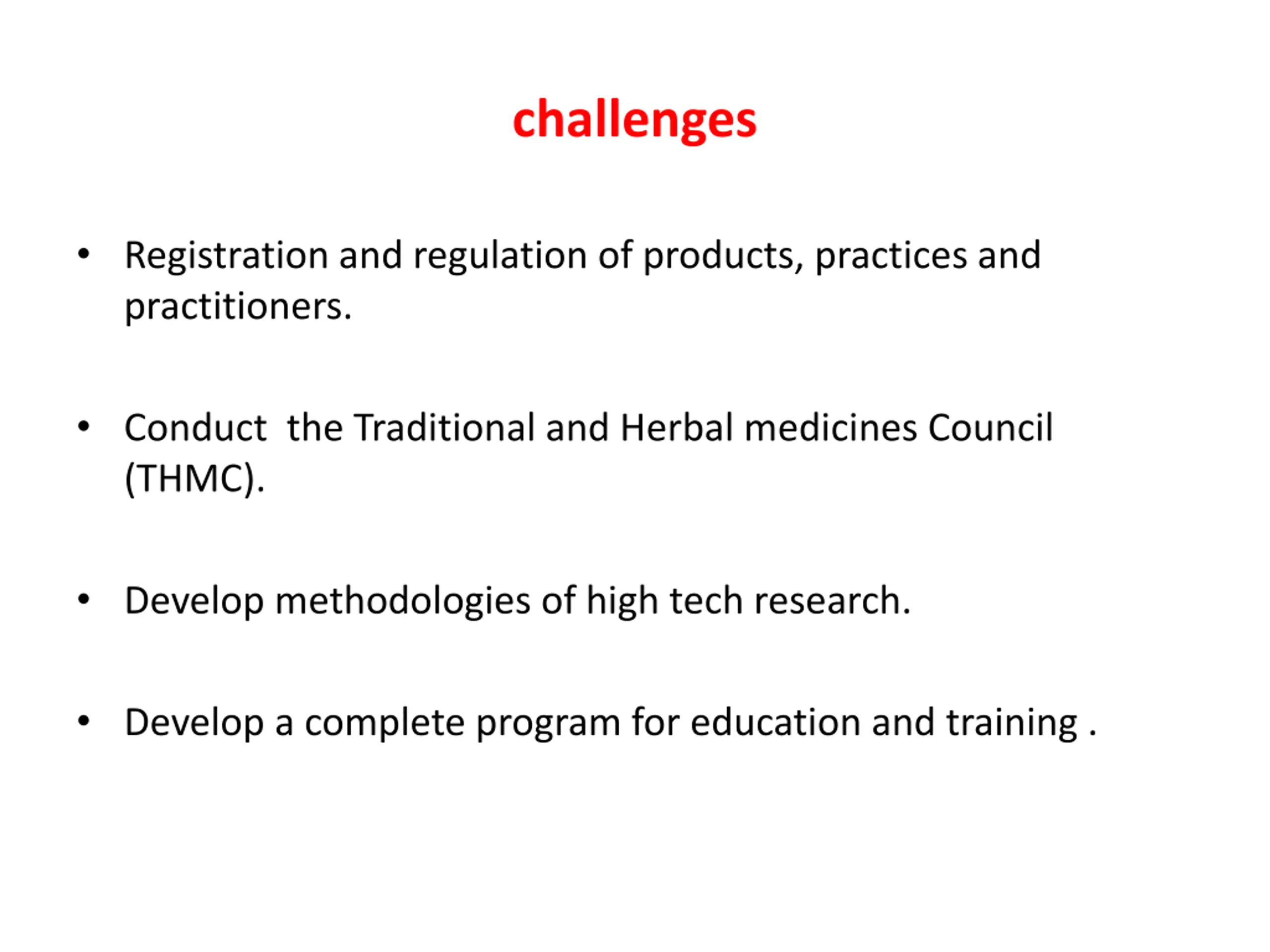 challenges

• Registration and regulation of products, practices and practitioners.

• Conduct the Traditional and Herbal medicines Council (THMC).

• Develop methodologies of high tech research.

• Develop a complete program for education and training .